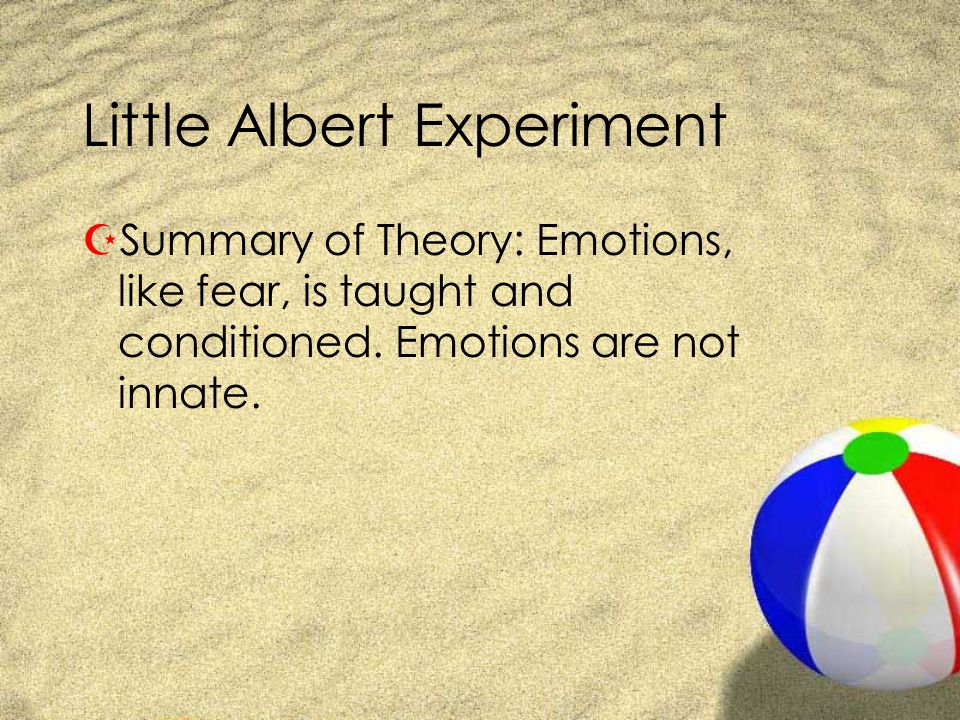 Little Albert Experiment

Summary of Theory: Emotions, like fear, is taught and conditioned. Emotions are not innate.